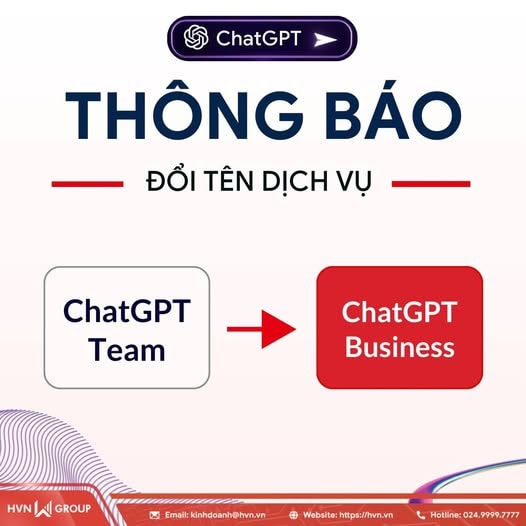 ChatGPT

THÔNG BÁO

ĐỔI TÊN DỊCH VỤ

ChatGPT Team

ChatGPT Business

HVN GROUP

Email: kinhdoanh@hvn.vn

Website: https://hvn.vn

Hotline: 024.9999.7777